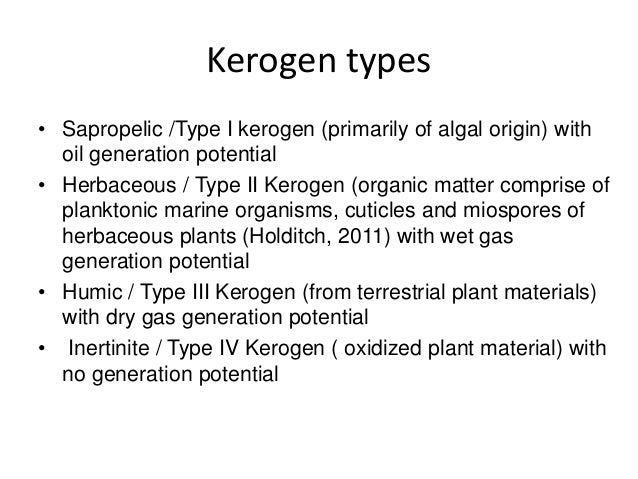 Kerogen types

• Sapropelic /Type I kerogen (primarily of algal origin) with oil generation potential
• Herbaceous / Type II Kerogen (organic matter comprise of planktonic marine organisms, cuticles and miospores of herbaceous plants (Holditch, 2011) with wet gas generation potential
• Humic / Type III Kerogen (from terrestrial plant materials) with dry gas generation potential
• Inertinite / Type IV Kerogen ( oxidized plant material) with no generation potential